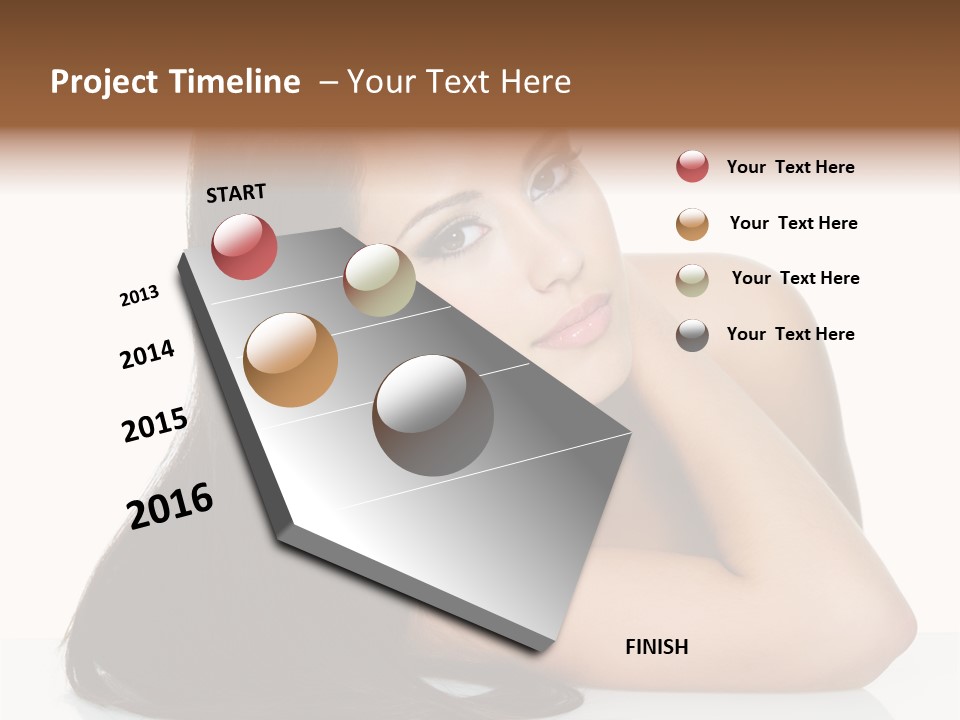 Project Timeline – Your Text Here

START

2013

2014

2015

2016

FINISH

Your Text Here

Your Text Here

Your Text Here

Your Text Here